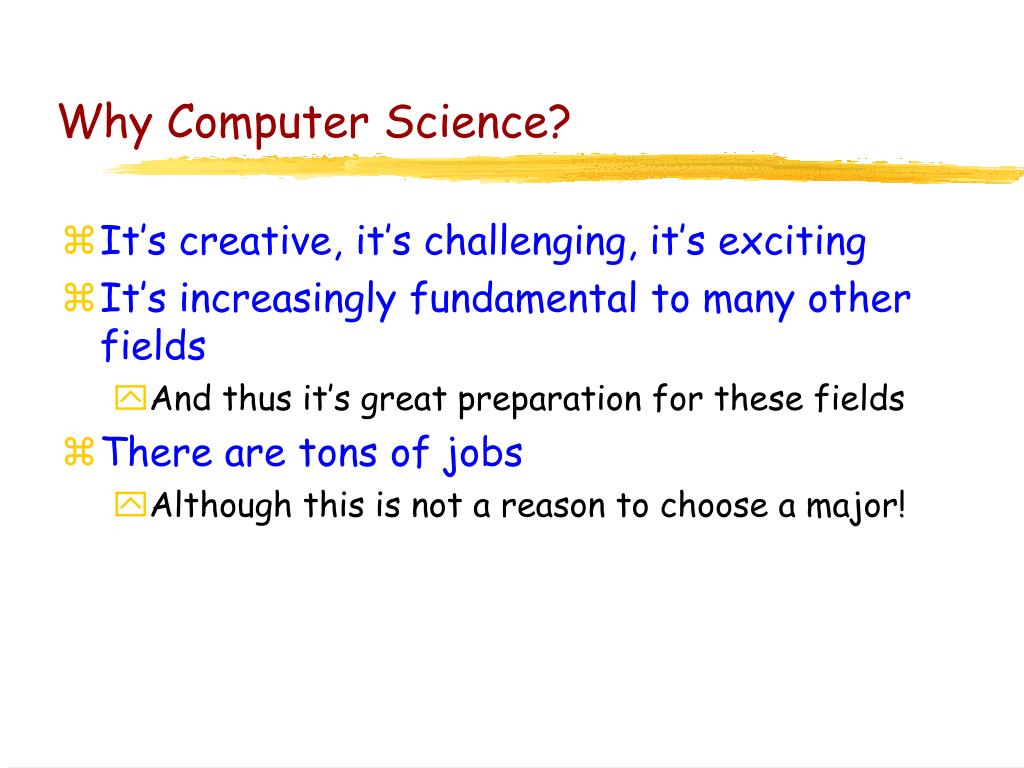 Why Computer Science?

It’s creative, it’s challenging, it’s exciting

It’s increasingly fundamental to many other fields

And thus it’s great preparation for these fields

There are tons of jobs

Although this is not a reason to choose a major!